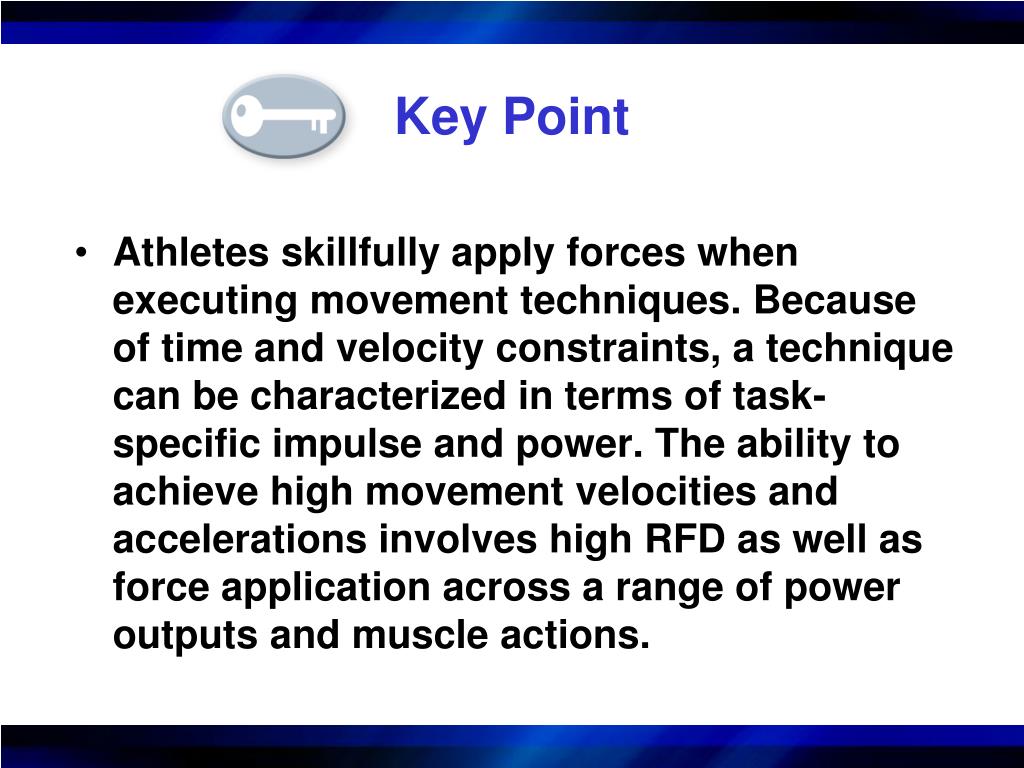 Key Point

• Athletes skillfully apply forces when executing movement techniques. Because of time and velocity constraints, a technique can be characterized in terms of task-specific impulse and power. The ability to achieve high movement velocities and accelerations involves high RFD as well as force application across a range of power outputs and muscle actions.